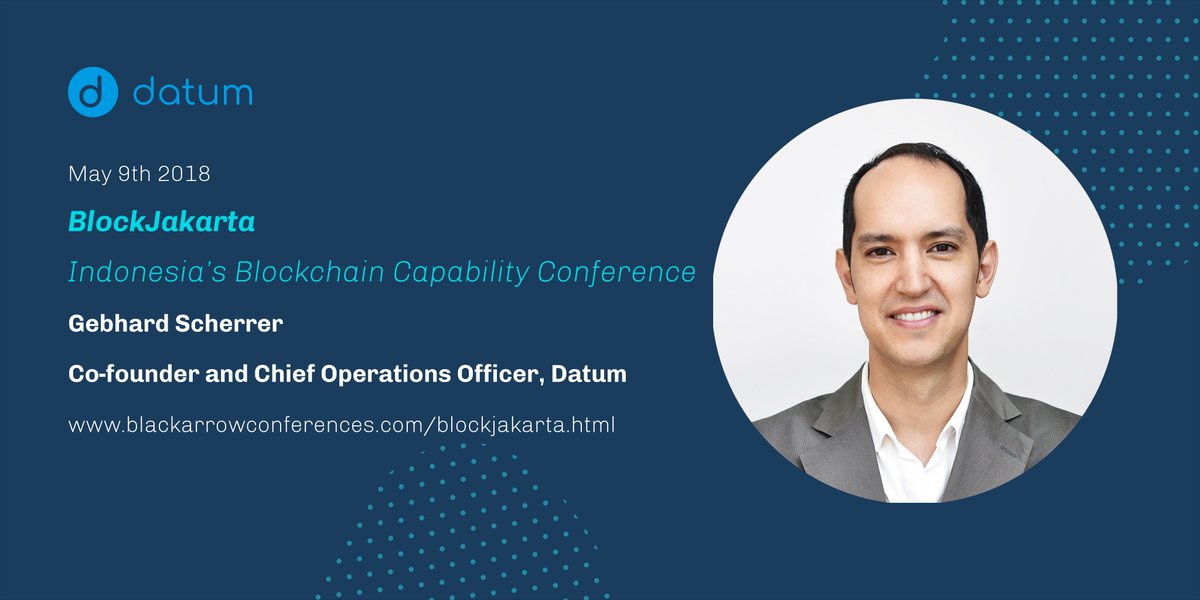 datum

May 9th 2018

BlockJakarta

Indonesia's Blockchain Capability Conference

Gebhard Scherrer

Co-founder and Chief Operations Officer, Datum

www.blackarrowconferences.com/blockjakarta.html